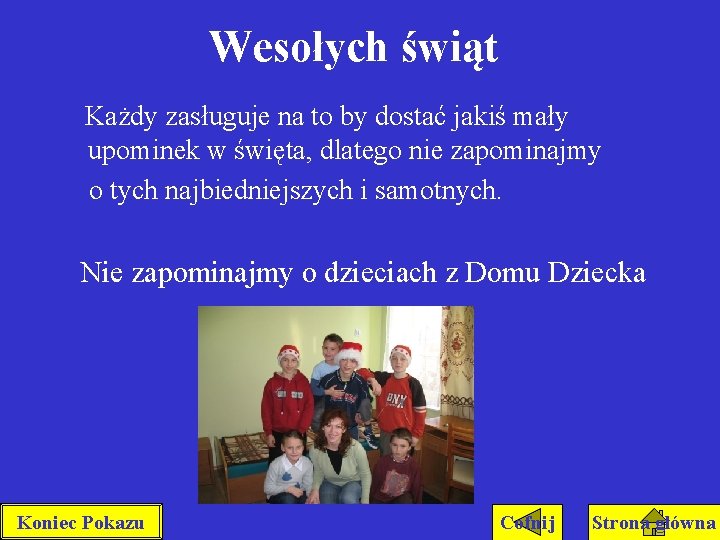 Wesołych świąt

Każdy zasługuje na to by dostać jakiś mały upominek w święta, dlatego nie zapominajmy o tych najbiedniejszych i samotnych.

Nie zapominajmy o dzieciach z Domu Dziecka

Koniec Pokazu

Cofnij

Strona główna